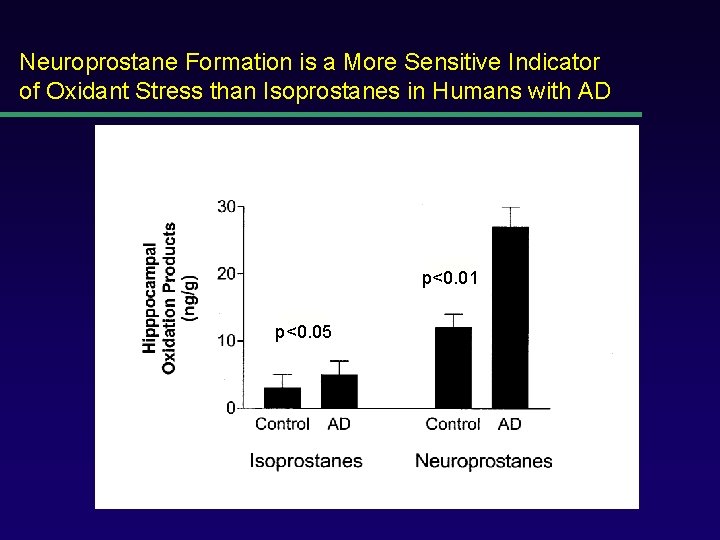 Neuroprostane Formation is a More Sensitive Indicator of Oxidant Stress than Isoprostanes in Humans with AD

Hipppocampal Oxidation Products (ng/g)

30
20
10
0

p<0.05

p<0.01

Control AD

Control AD

Isoprostanes

Neuroprostanes